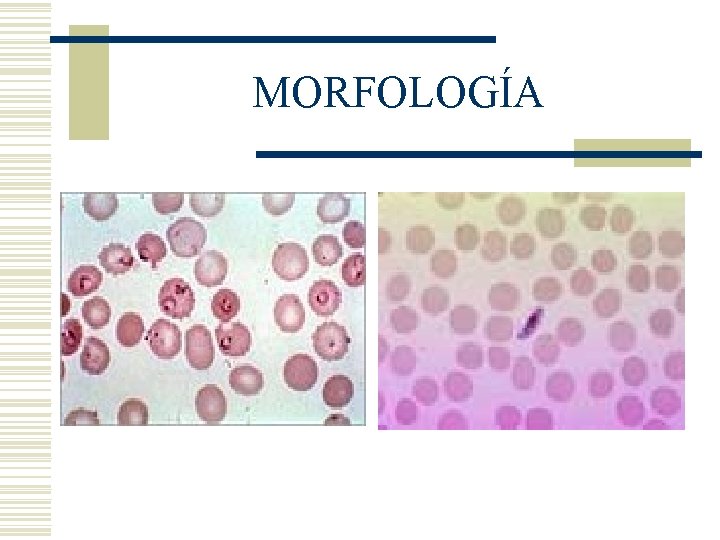 MORFOLOGÍA